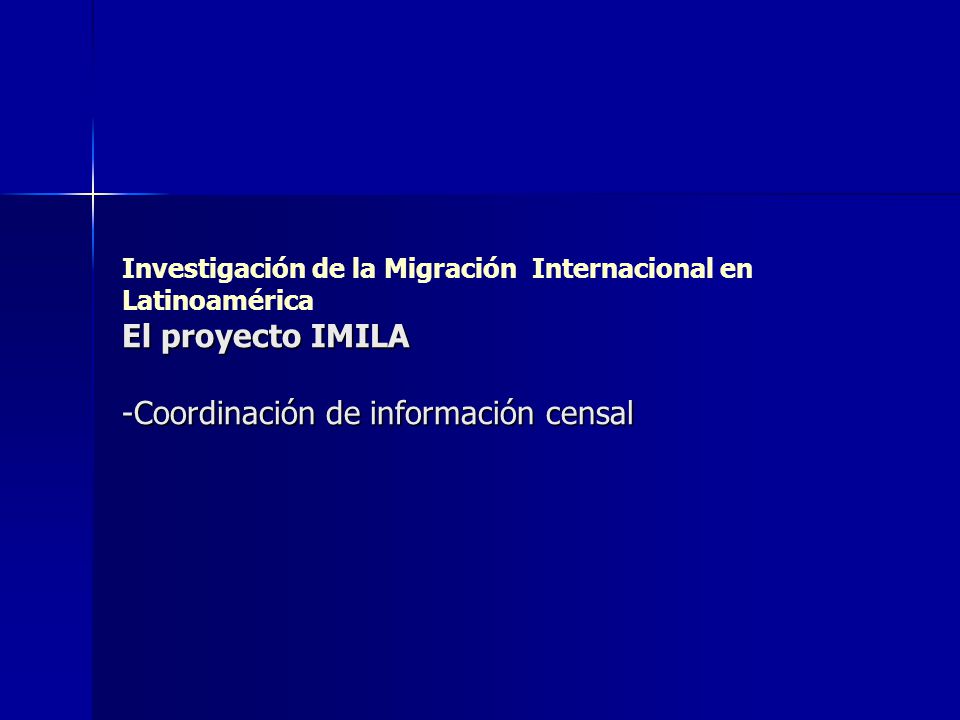 Investigación de la Migración Internacional en Latinoamérica
El proyecto IMILA

-Coordinación de información censal